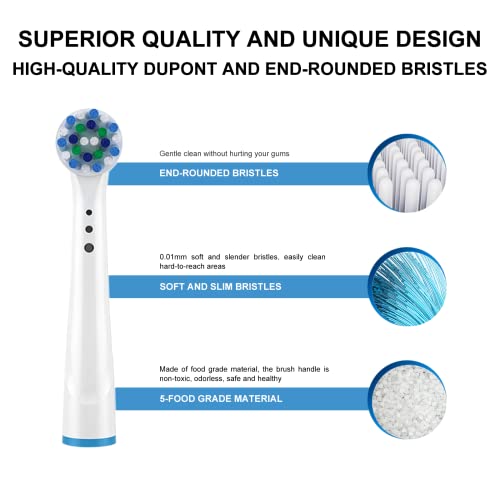 SUPERIOR QUALITY AND UNIQUE DESIGN
HIGH-QUALITY DUPONT AND END-ROUNDED BRISTLES

Gentle clean without hurting your gums

END-ROUNDED BRISTLES

0.01mm soft and slender bristles, easily clean hard-to-reach areas

SOFT AND SLIM BRISTLES

Made of food grade material, the brush handle is non-toxic, odorless, safe and healthy

5-FOOD GRADE MATERIAL